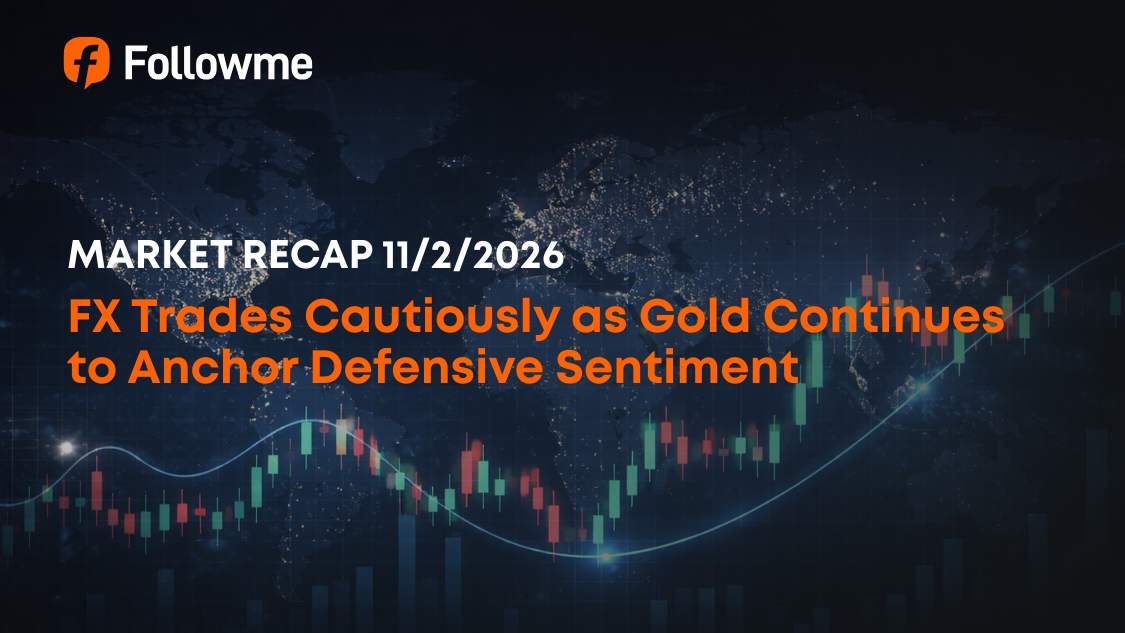 Followme

MARKET RECAP 11/2/2026

FX Trades Cautiously as Gold Continues to Anchor Defensive Sentiment